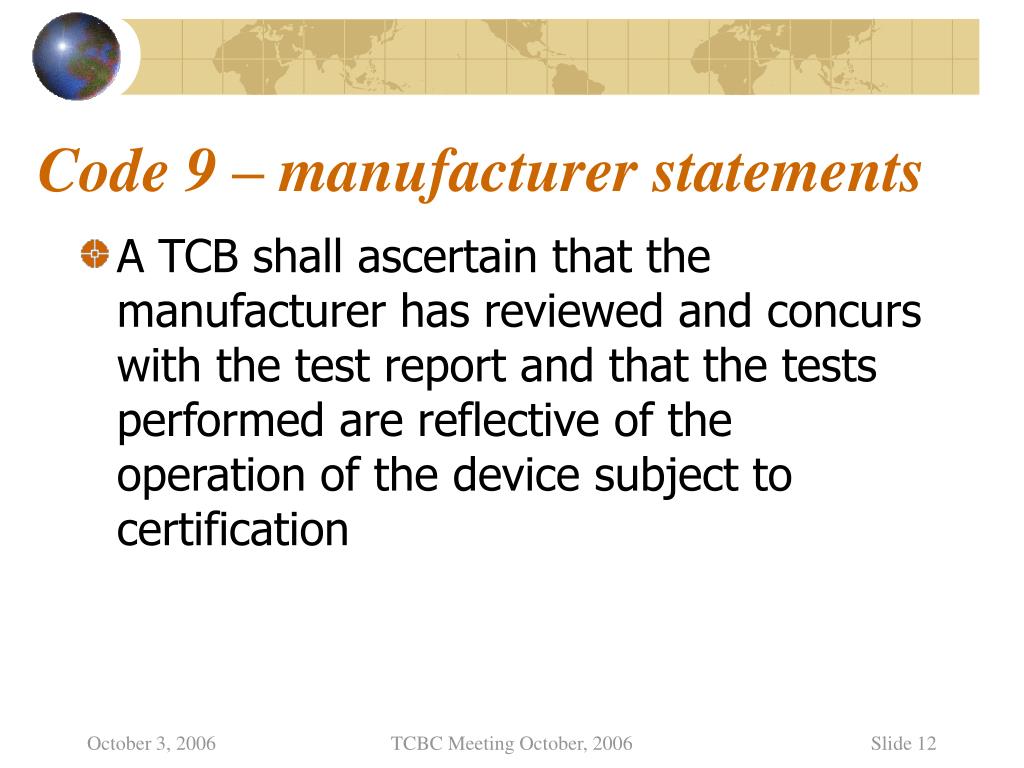 Code 9 – manufacturer statements

A TCB shall ascertain that the manufacturer has reviewed and concurs with the test report and that the tests performed are reflective of the operation of the device subject to certification

October 3, 2006

TCBC Meeting October, 2006

Slide 12